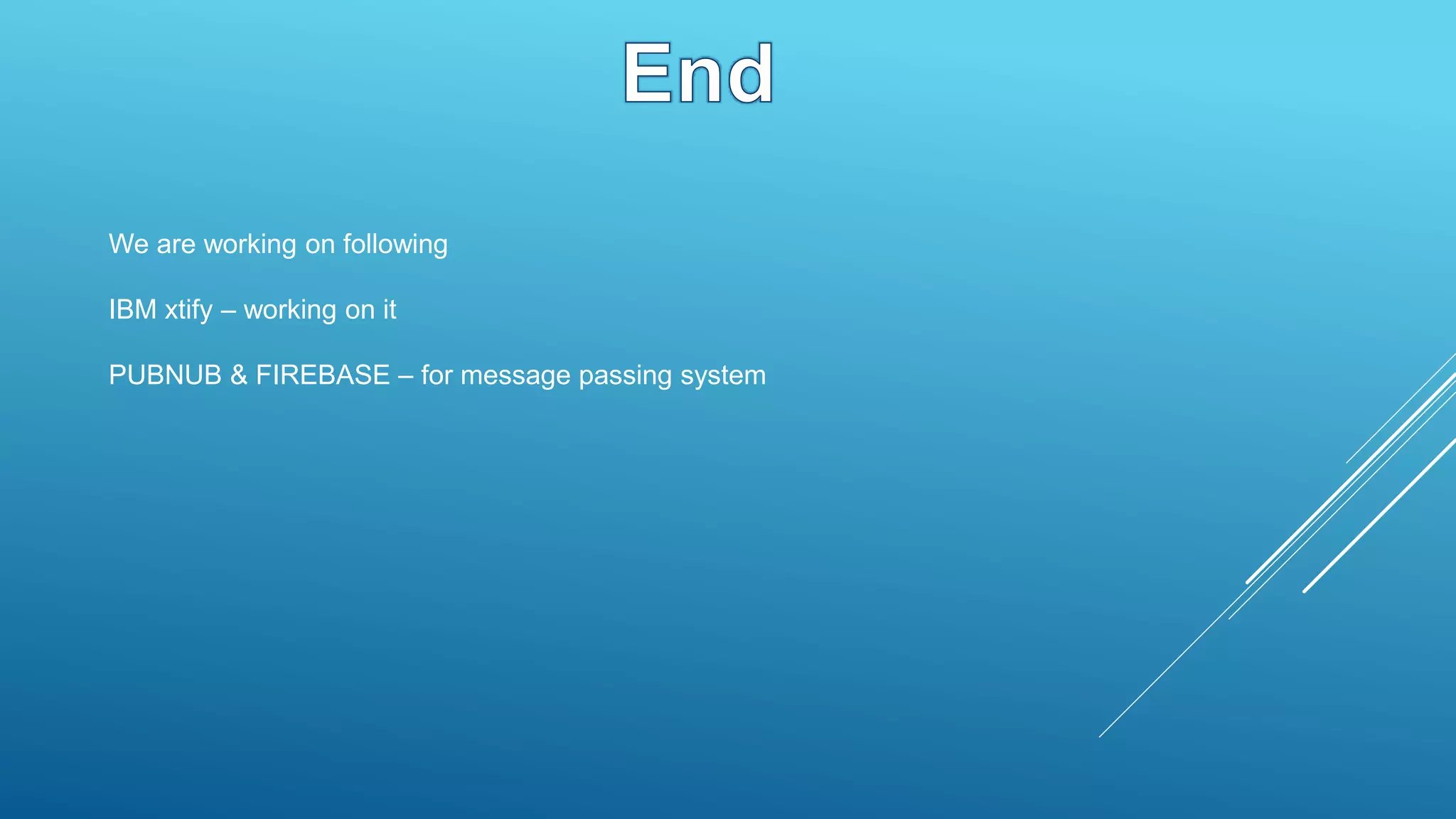 End

We are working on following

IBM xtify – working on it

PUBNUB & FIREBASE – for message passing system